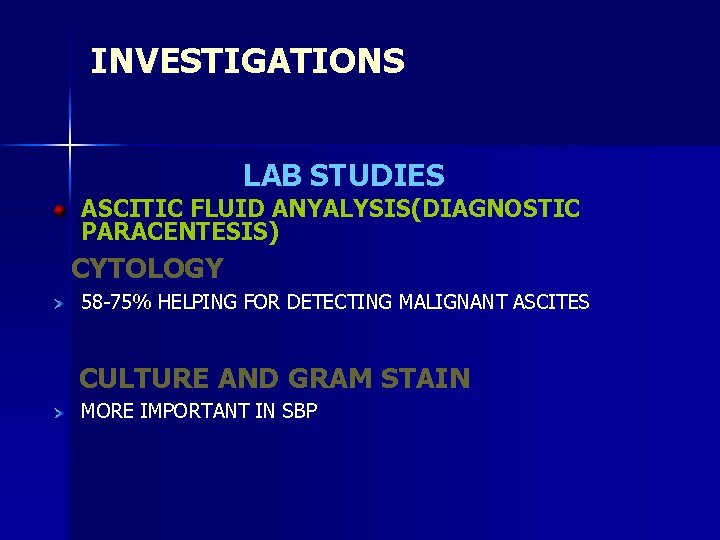 INVESTIGATIONS

LAB STUDIES

ASCITIC FLUID ANYALYSIS(DIAGNOSTIC PARACENTESIS)

CYTOLOGY

58-75% HELPING FOR DETECTING MALIGNANT ASCITES

CULTURE AND GRAM STAIN

MORE IMPORTANT IN SBP